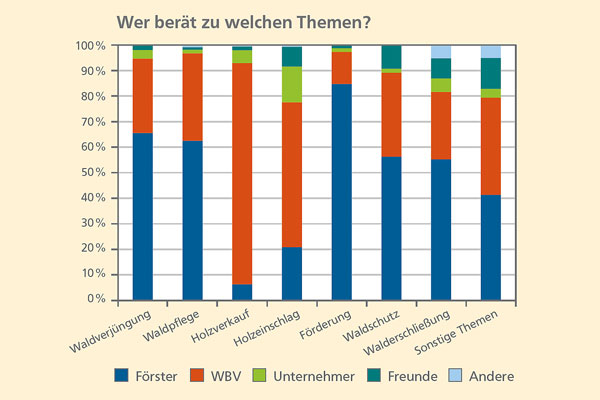 Wer berät zu welchen Themen?

100 %
90 %
80 %
70 %
60 %
50 %
40 %
30 %
20 %
10 %
0 %

Waldverjüngung
Waldpflege
Holzverkauf
Holzeinschlag
Förderung
Waldschutz
Walderschließung
Sonstige Themen

Förster
WBV
Unternehmer
Freunde
Andere